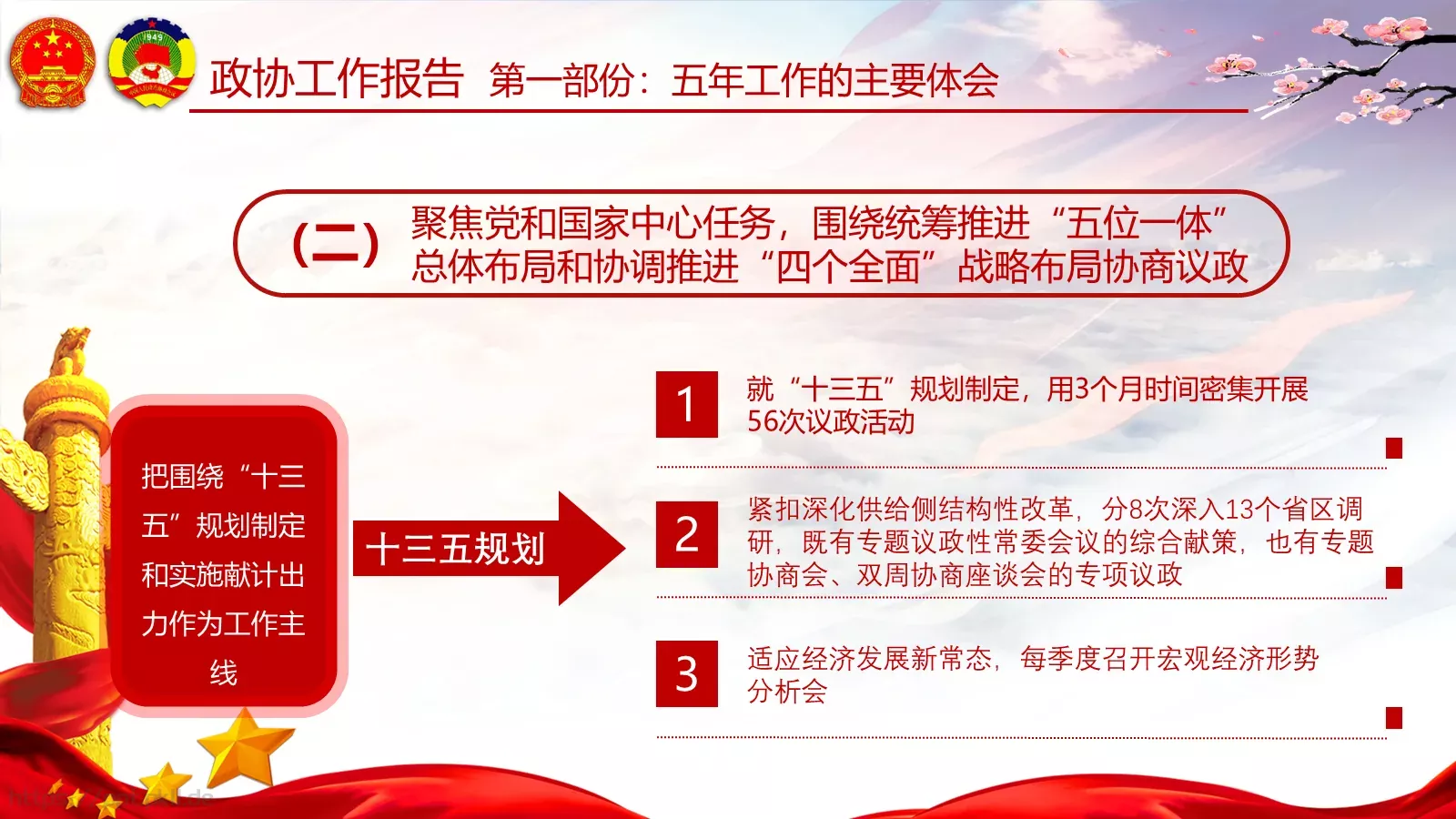 1949

政协工作报告 第一部份：五年工作的主要体会

（二） 聚焦党和国家中心任务，围绕统筹推进“五位一体”总体布局和协调推进“四个全面”战略布局协商议政

把围绕“十三五”规划制定和实施献计出力作为工作主线

十三五规划

1 就“十三五”规划制定，用3个月时间密集开展56次议政活动

2 紧扣深化供给侧结构性改革，分8次深入13个省区调研，既有专题议政性常委会议的综合献策，也有专题协商会、双周协商座谈会的专项议政

3 适应经济发展新常态，每季度召开宏观经济形势分析会